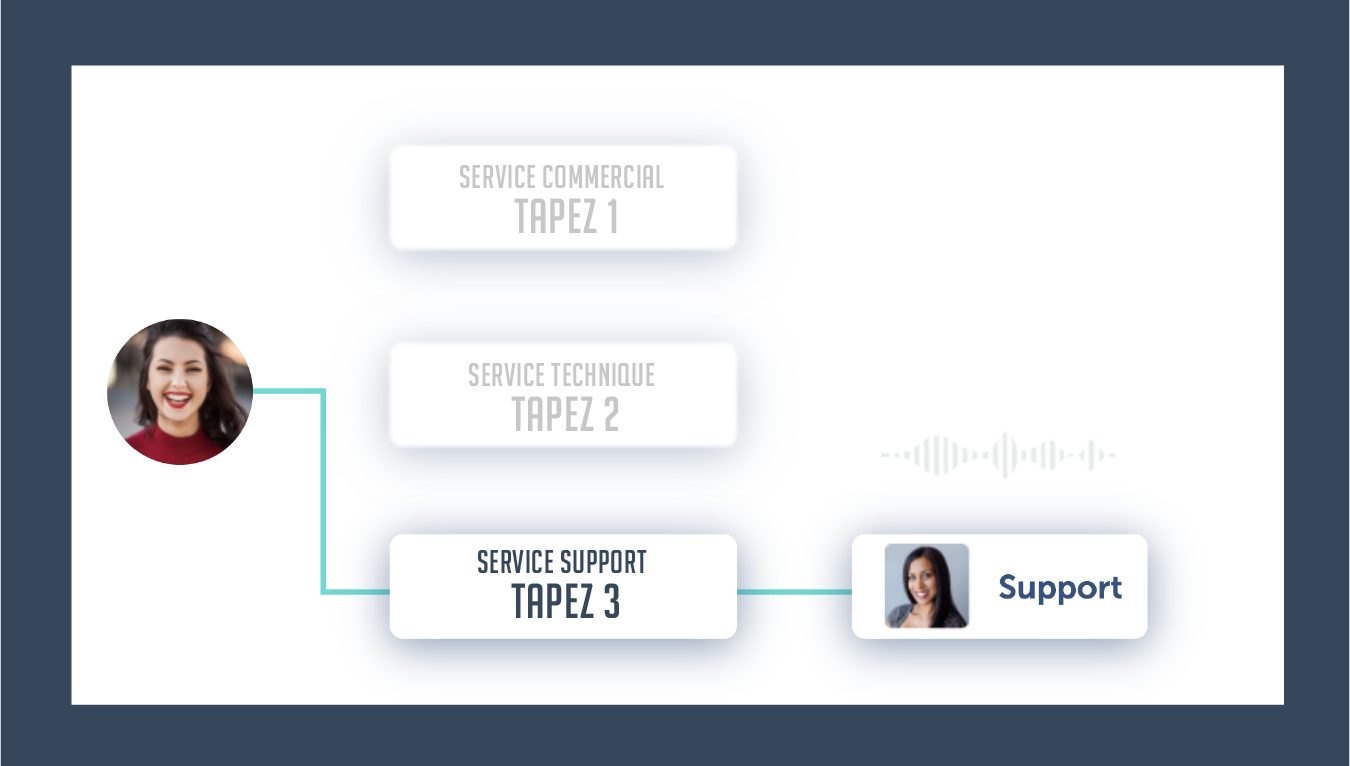 SERVICE COMMERCIAL
TAPEZ 1

SERVICE TECHNIQUE
TAPEZ 2

SERVICE SUPPORT
TAPEZ 3

Support